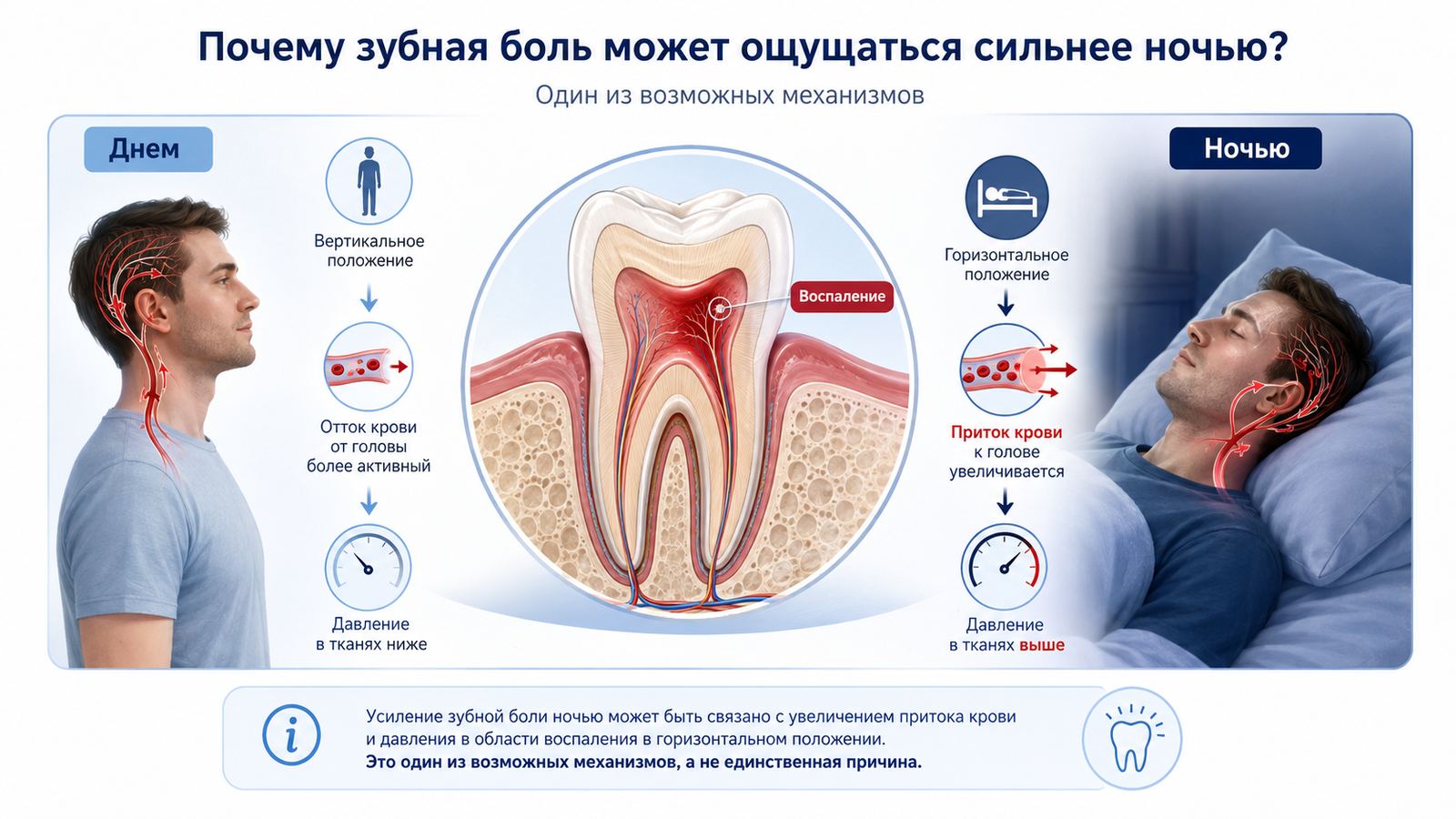 Почему зубная боль может ощущаться сильнее ночью?

Один из возможных механизмов

Днем

Вертикальное положение

Отток крови от головы более активный

Давление в тканях ниже

Воспаление

Ночью

Горизонтальное положение

Приток крови к голове увеличивается

Давление в тканях выше

Усиление зубной боли ночью может быть связано с увеличением притока крови и давления в области воспаления в горизонтальном положении.
Это один из возможных механизмов, а не единственная причина.